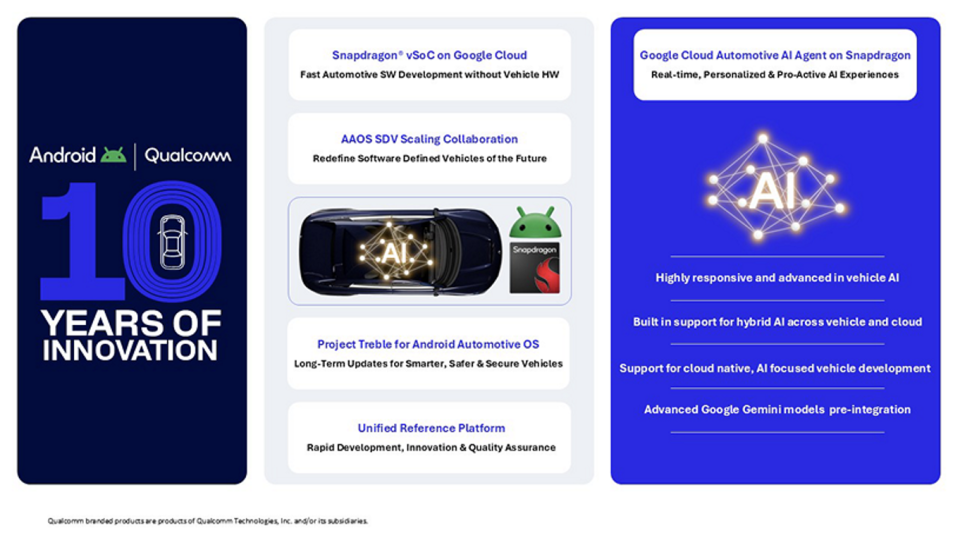 Android | Qualcomm

10

YEARS OF INNOVATION

Snapdragon® vSoC on Google Cloud
Fast Automotive SW Development without Vehicle HW

AAOS SDV Scaling Collaboration
Redefine Software Defined Vehicles of the Future

AI

Snapdragon

Project Treble for Android Automotive OS
Long-Term Updates for Smarter, Safer & Secure Vehicles

Unified Reference Platform
Rapid Development, Innovation & Quality Assurance

Google Cloud Automotive AI Agent on Snapdragon
Real-time, Personalized & Pro-Active AI Experiences

AI

Highly responsive and advanced in vehicle AI

Built in support for hybrid AI across vehicle and cloud

Support for cloud native, AI focused vehicle development

Advanced Google Gemini models pre-integration

Qualcomm branded products are products of Qualcomm Technologies, Inc. and/or its subsidiaries.